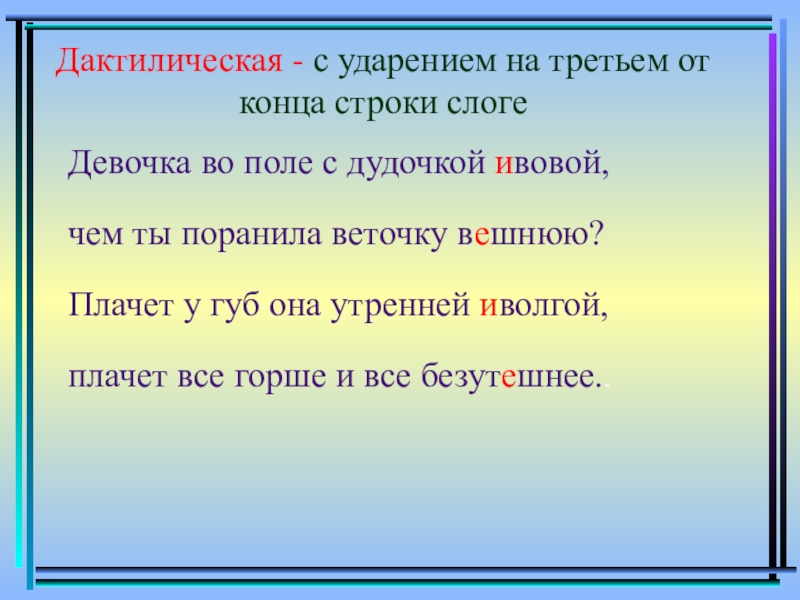 Дактилическая - с ударением на третьем от конца строки слоге

Девочка во поле с дудочкой ивовой,

чем ты поранила веточку вешнюю?

Плачет у губ она утренней иволгой,

плачет все горше и все безутешнее..